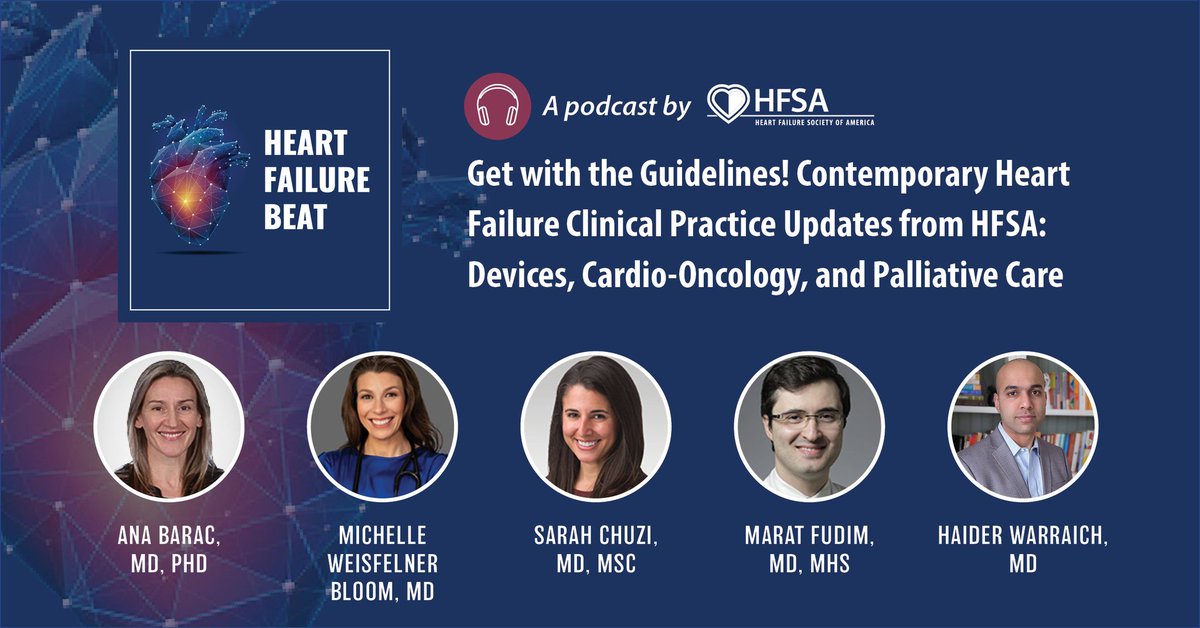 HEART FAILURE BEAT

A podcast by HFSA HEART FAILURE SOCIETY OF AMERICA

Get with the Guidelines! Contemporary Heart Failure Clinical Practice Updates from HFSA: Devices, Cardio-Oncology, and Palliative Care

ANA BARAC, MD, PHD

MICHELLE WEISFELNER BLOOM, MD

SARAH CHUZI, MD, MSC

MARAT FUDIM, MD, MHS

HAIDER WARRAICH, MD